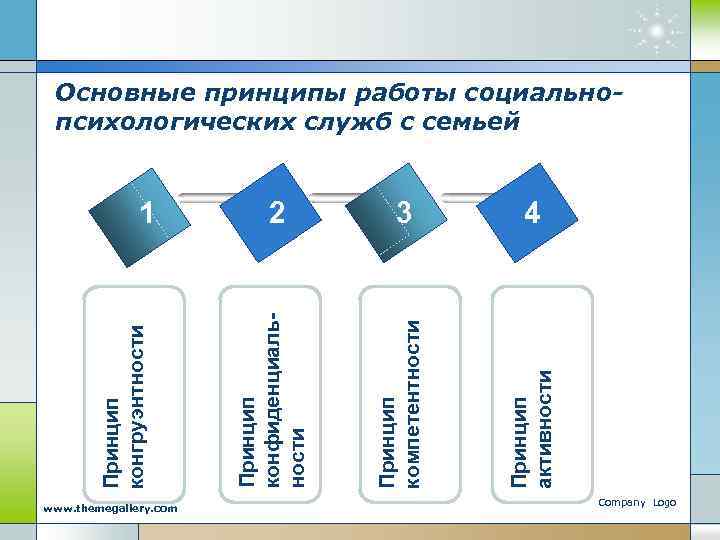 Основные принципы работы социально-психологических служб с семьей

1

2

3

4

Принцип конгруэнтности

Принцип конфиденциальности

Принцип компетентности

Принцип активности

www.themegallery.com

Company Logo